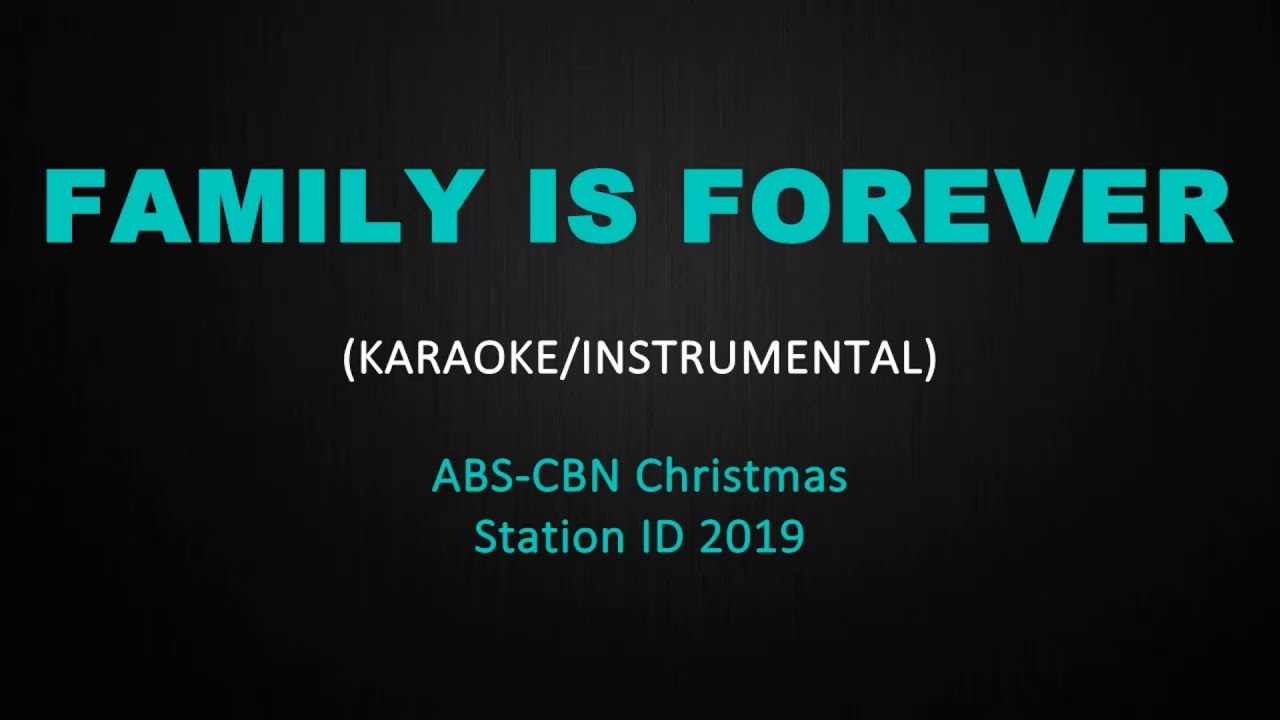 FAMILY IS FOREVER

(KARAOKE/INSTRUMENTAL)

ABS-CBN Christmas
Station ID 2019